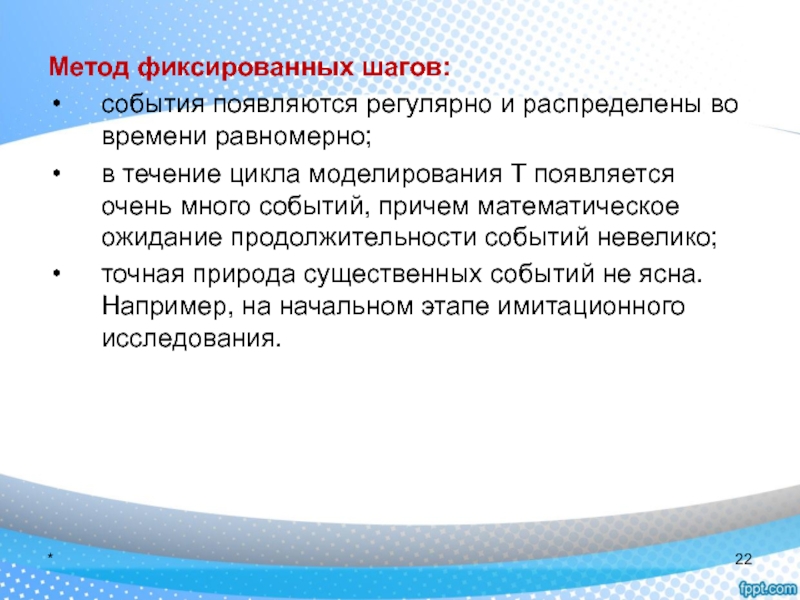 Метод фиксированных шагов:

• события появляются регулярно и распределены во времени равномерно;

• в течение цикла моделирования Т появляется очень много событий, причем математическое ожидание продолжительности событий невелико;

• точная природа существенных событий не ясна. Например, на начальном этапе имитационного исследования.

*

22

fppt.com